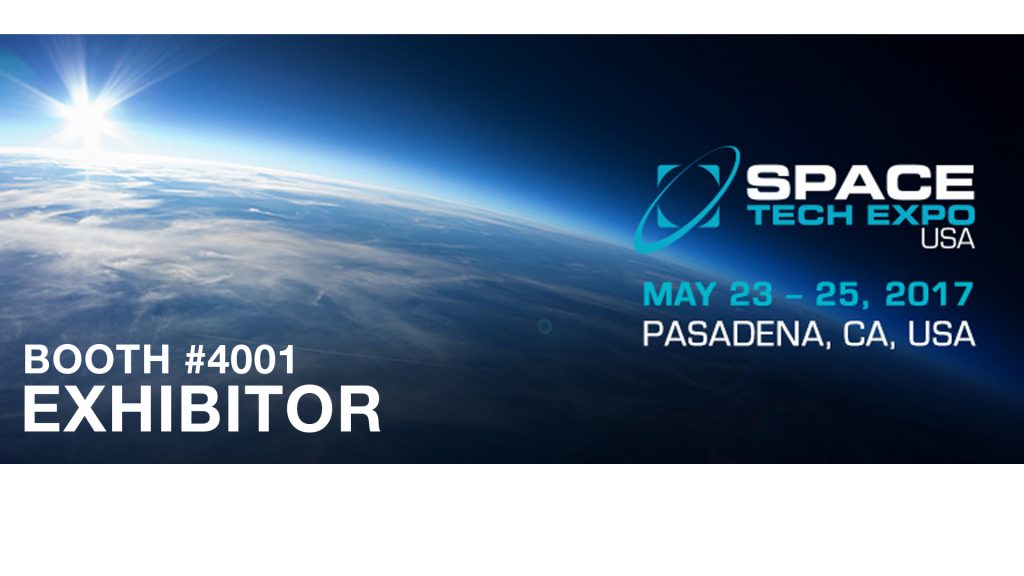 SPACE
TECH EXPO
USA

MAY 23 – 25, 2017
PASADENA, CA, USA

BOOTH #4001
EXHIBITOR